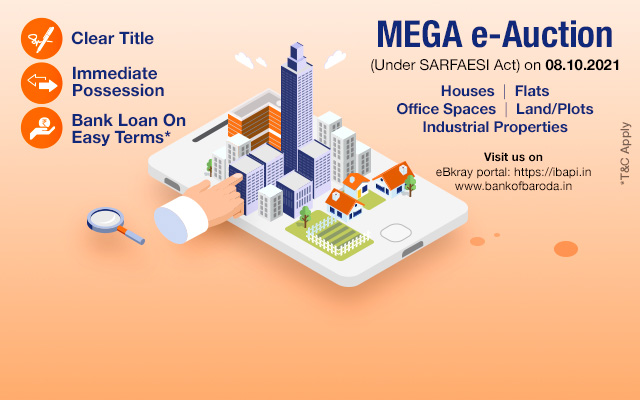 Clear Title

Immediate Possession

Bank Loan On Easy Terms*

MEGA e-Auction

(Under SARFAESI Act) on 08.10.2021

Houses | Flats
Office Spaces | Land/Plots
Industrial Properties

Visit us on
eBkray portal: https://ibapi.in
www.bankofbaroda.in

*T&C Apply